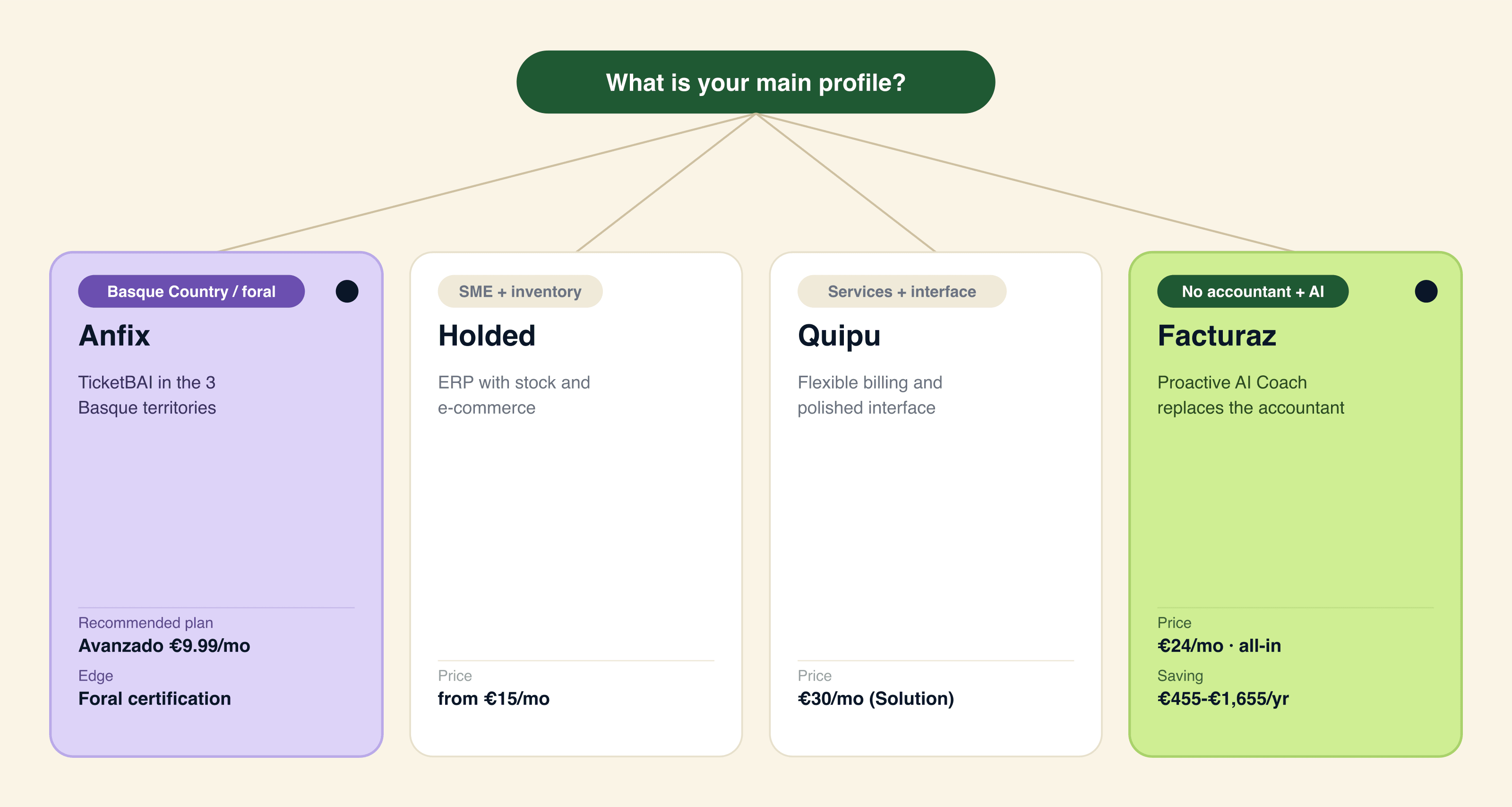 What is your main profile?

Basque Country / foral

Anfix

TicketBAI in the 3 Basque territories

Recommended plan
Avanzado €9.99/mo
Edge
Foral certification

SME + inventory

Holded

ERP with stock and e-commerce

Price
from €15/mo

Services + interface

Quipu

Flexible billing and polished interface

Price
€30/mo (Solution)

No accountant + AI

Facturaz

Proactive AI Coach replaces the accountant

Price
€24/mo · all-in
Saving
€455-€1,655/yr